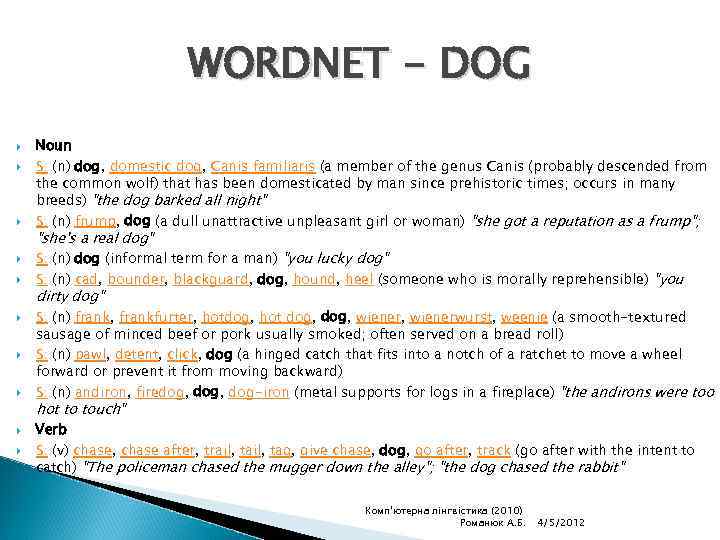 WORDNET - DOG

Noun

S: (n) dog, domestic dog, Canis familiaris (a member of the genus Canis (probably descended from the common wolf) that has been domesticated by man since prehistoric times; occurs in many breeds) "the dog barked all night"

S: (n) frump, dog (a dull unattractive unpleasant girl or woman) "she got a reputation as a frump"; "she's a real dog"

S: (n) dog (informal term for a man) "you lucky dog"

S: (n) cad, bounder, blackguard, dog, hound, heel (someone who is morally reprehensible) "you dirty dog"

S: (n) frank, frankfurter, hotdog, hot dog, dog, wiener, wienerwurst, weenie (a smooth-textured sausage of minced beef or pork usually smoked; often served on a bread roll)

S: (n) pawl, detent, click, dog (a hinged catch that fits into a notch of a ratchet to move a wheel forward or prevent it from moving backward)

S: (n) andiron, firedog, dog, dog-iron (metal supports for logs in a fireplace) "the andirons were too hot to touch"

Verb

S: (v) chase, chase after, trail, tail, tag, give chase, dog, go after, track (go after with the intent to catch) "The policeman chased the mugger down the alley"; "the dog chased the rabbit"

Комп'ютерна лінгвістика (2010)
Романюк А.Б. 4/5/2012